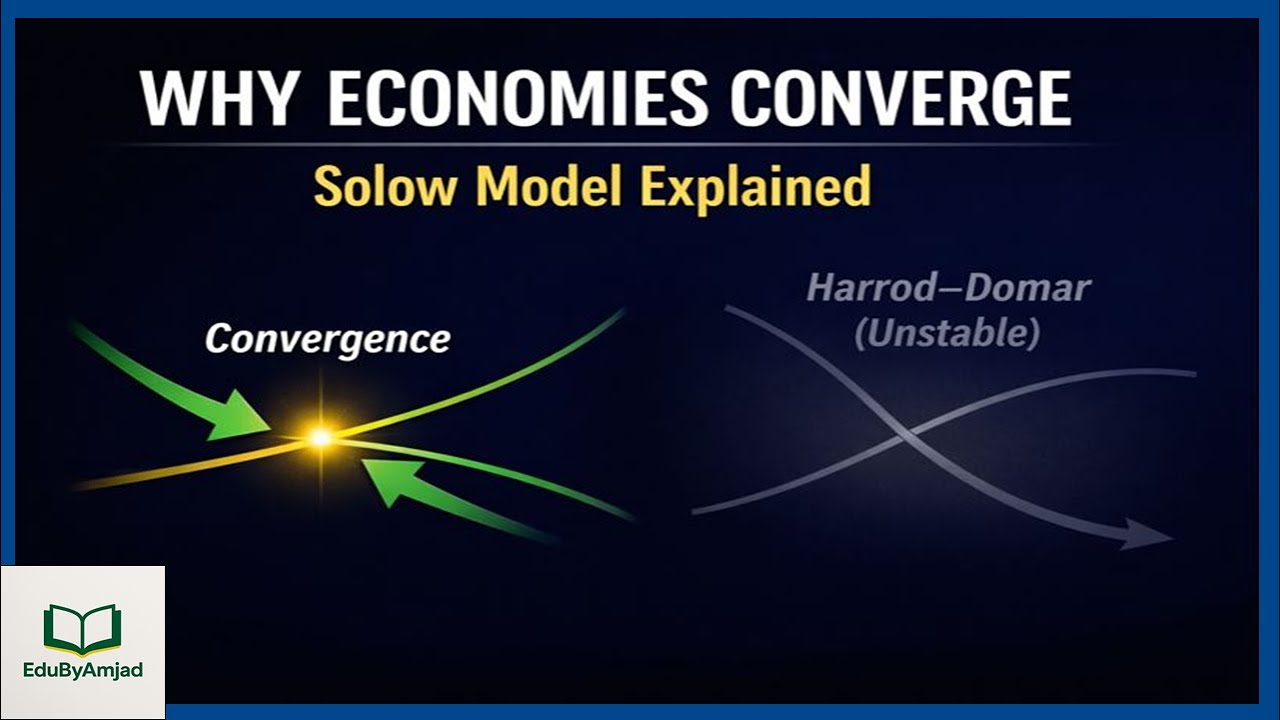 WHY ECONOMIES CONVERGE

Solow Model Explained

Convergence

Harrod–Domar
(Unstable)

EduByAmjad